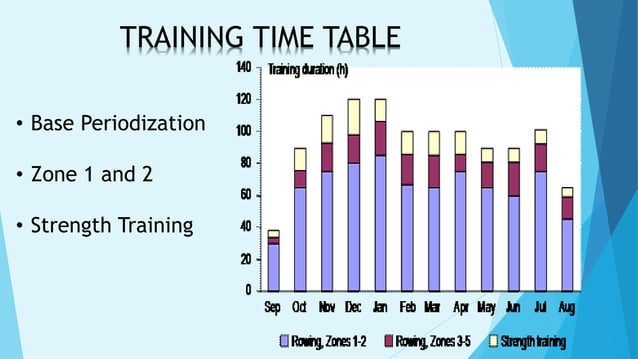 TRAINING TIME TABLE

• Base Periodization

• Zone 1 and 2

• Strength Training

Training duration (h)

140
120
100
80
60
40
20
0

Sep Oct Nov Dec Jan Feb Mar Apr May Jun Jul Aug

Rowing, Zones 1-2 Rowing, Zones 3-5 Strength training